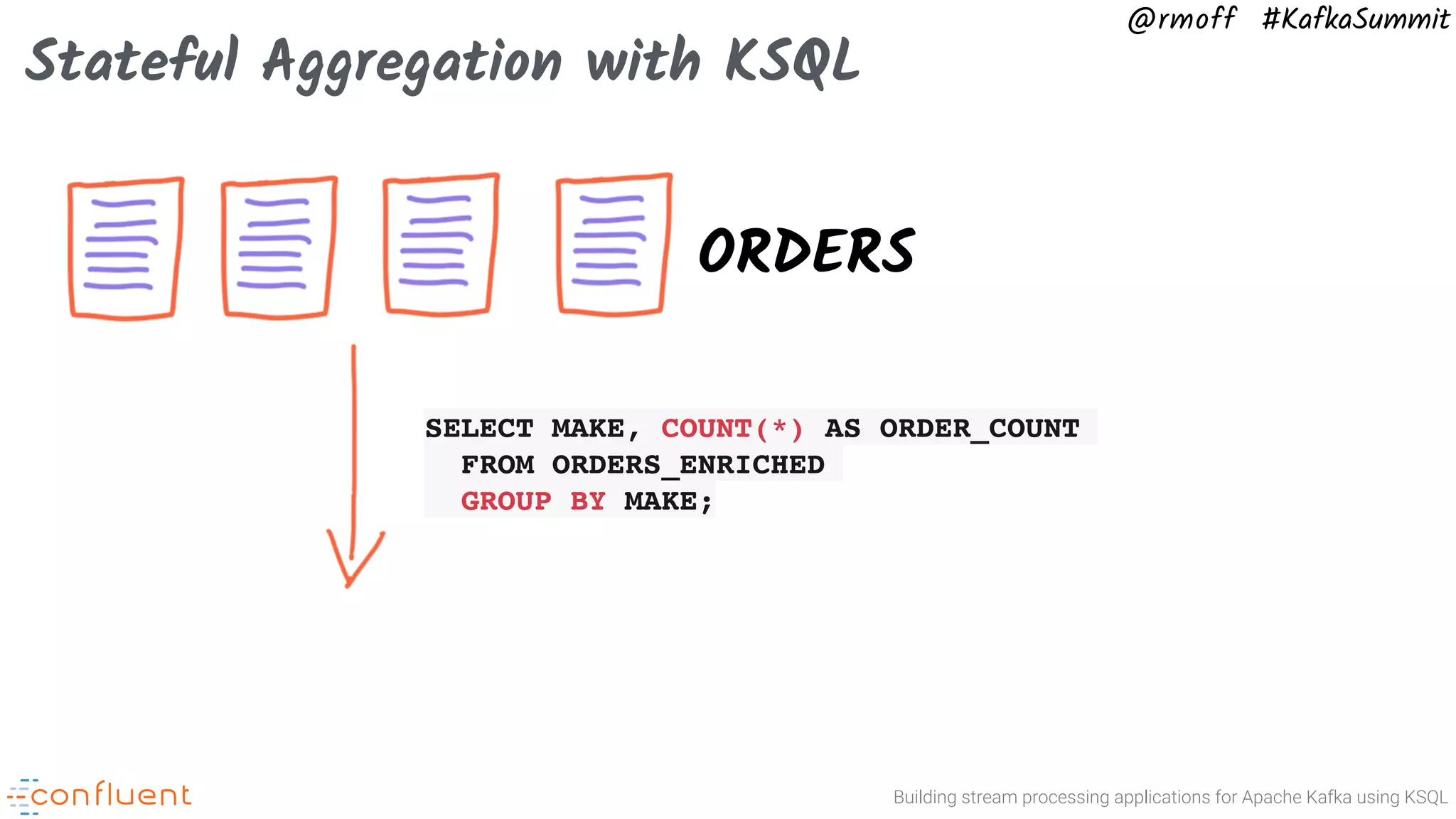 @rmoff #KafkaSummit

Stateful Aggregation with KSQL

ORDERS

SELECT MAKE, COUNT(*) AS ORDER_COUNT
FROM ORDERS_ENRICHED
GROUP BY MAKE;

confluent

Building stream processing applications for Apache Kafka using KSQL